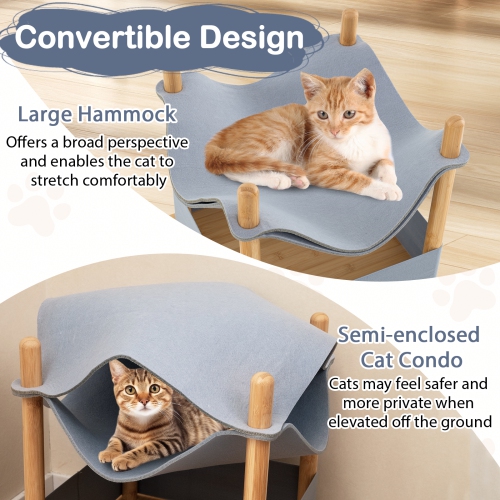 Convertible Design

Large Hammock

Offers a broad perspective and enables the cat to stretch comfortably

Semi-enclosed Cat Condo

Cats may feel safer and more private when elevated off the ground